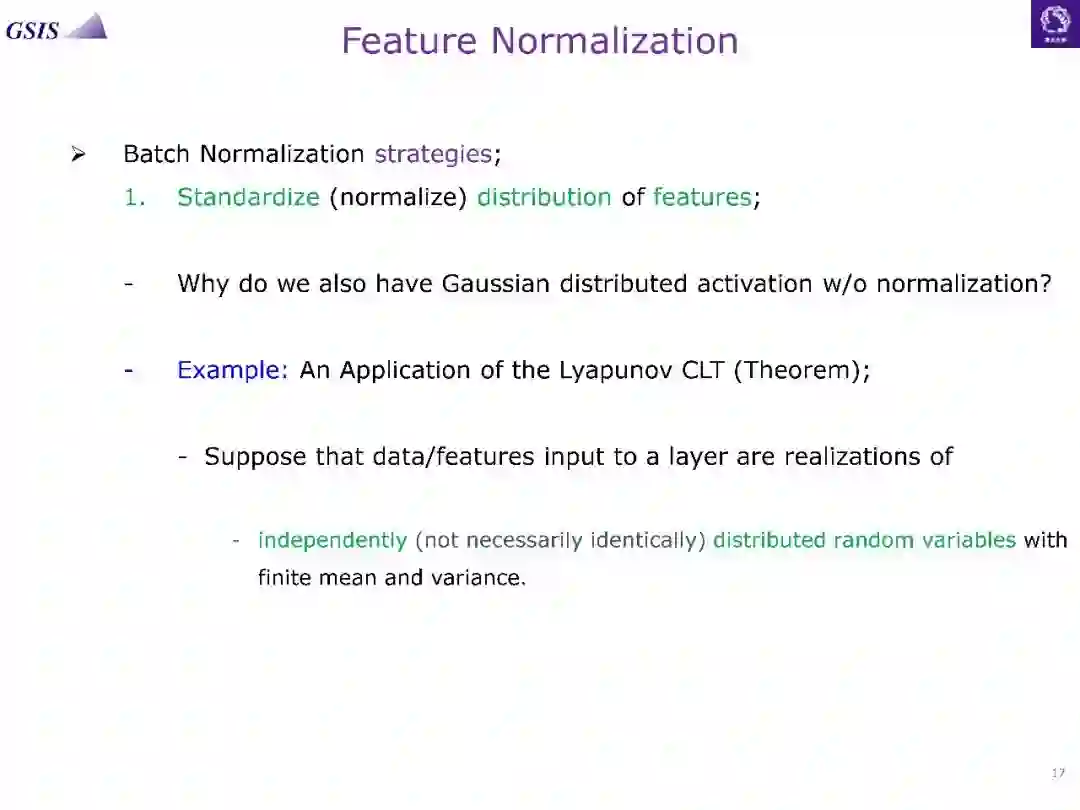 GSIS

Feature Normalization

➢ Batch Normalization strategies;

1. Standardize (normalize) distribution of features;

- Why do we also have Gaussian distributed activation w/o normalization?

- Example: An Application of the Lyapunov CLT (Theorem);

- Suppose that data/features input to a layer are realizations of

- independently (not necessarily identically) distributed random variables with finite mean and variance.

17